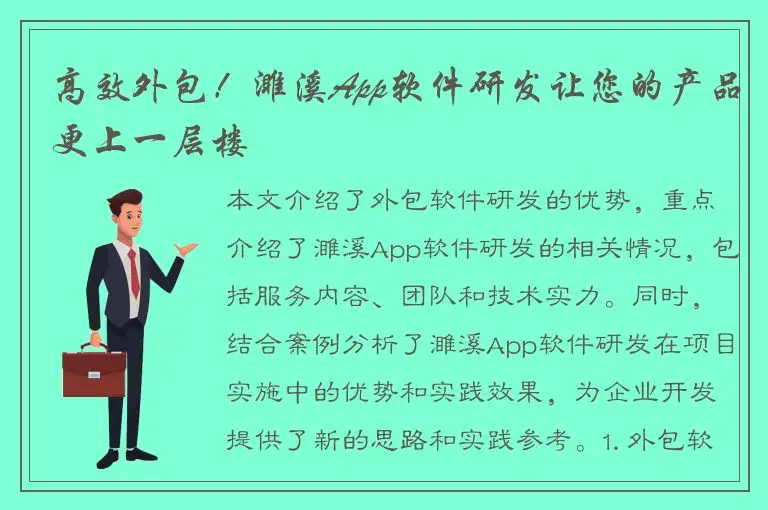 高效外包！濉溪App软件研发让您的产品更上一层楼

本文介绍了外包软件研发的优势，重点介绍了濉溪App软件研发的相关情况，包括服务内容、团队和技术实力。同时，结合案例分析了濉溪App软件研发在项目实施中的优势和实践效果，为企业开发提供了新的思路和实践参考。1. 外包软